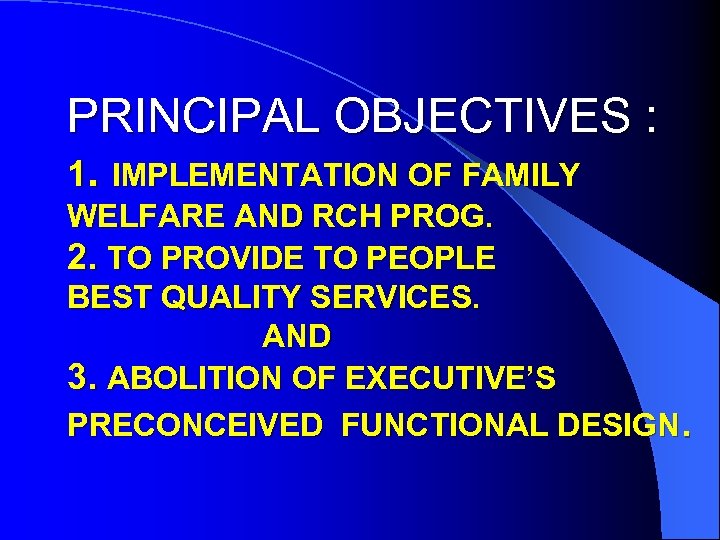 PRINCIPAL OBJECTIVES :

1. IMPLEMENTATION OF FAMILY WELFARE AND RCH PROG.
2. TO PROVIDE TO PEOPLE BEST QUALITY SERVICES.
AND
3. ABOLITION OF EXECUTIVE'S PRECONCEIVED FUNCTIONAL DESIGN.